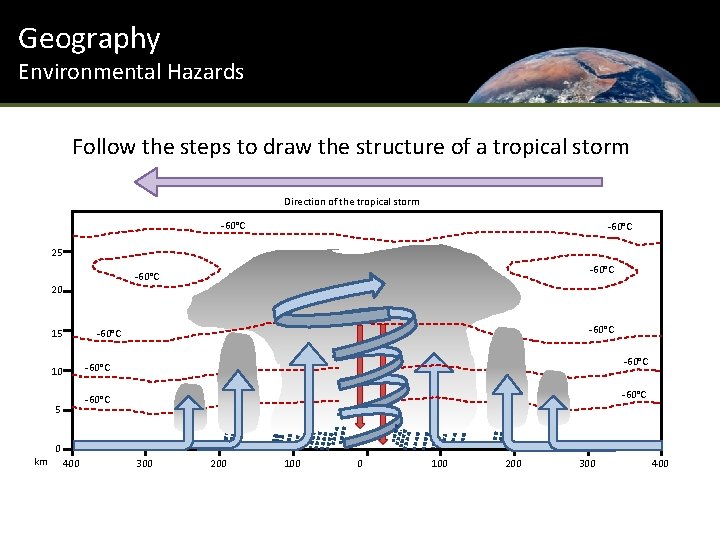 Geography
Environmental Hazards

Follow the steps to draw the structure of a tropical storm

Direction of the tropical storm

-60°C
-60°C
-60°C
-60°C
-60°C
-60°C
-60°C
-60°C
-60°C
-60°C

25
20
15
10
5
0
km

400 300 200 100 0 100 200 300 400